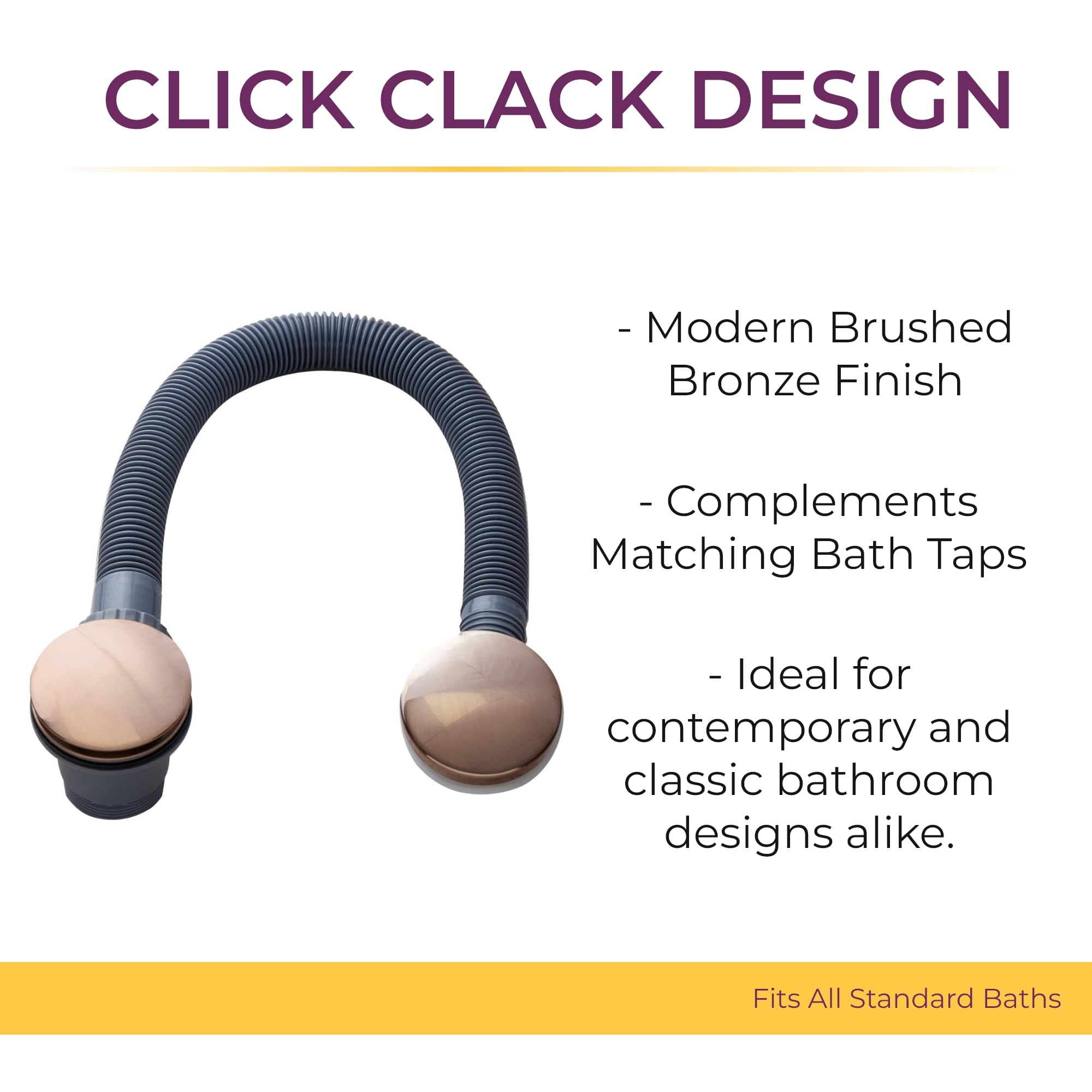 CLICK CLACK DESIGN

- Modern Brushed Bronze Finish

- Complements Matching Bath Taps

- Ideal for contemporary and classic bathroom designs alike.

Fits All Standard Baths